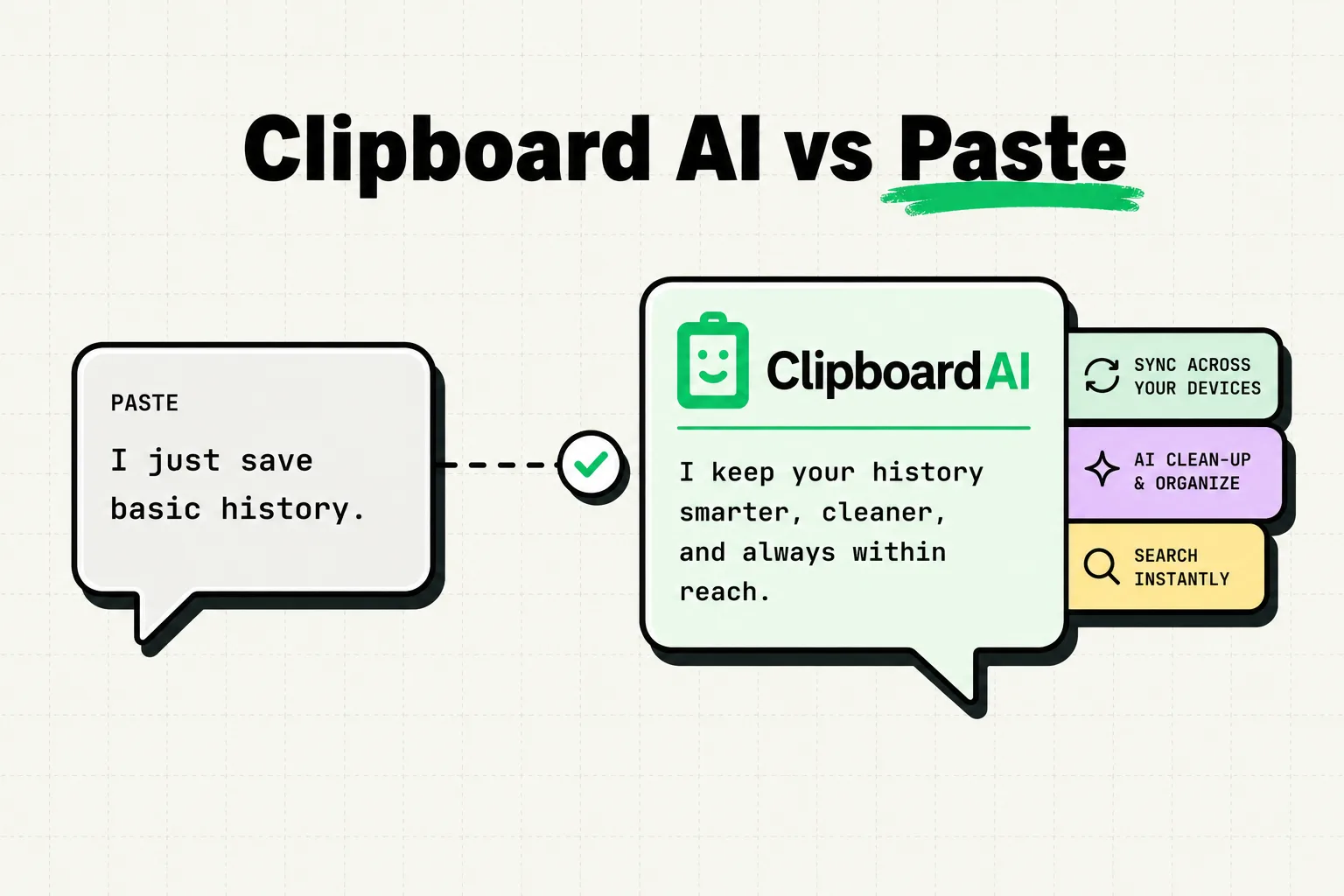 Clipboard AI vs Paste

PASTE

I just save basic history.

ClipboardAI

I keep your history smarter, cleaner, and always within reach.

SYNC ACROSS YOUR DEVICES

AI CLEAN-UP & ORGANIZE

SEARCH INSTANTLY